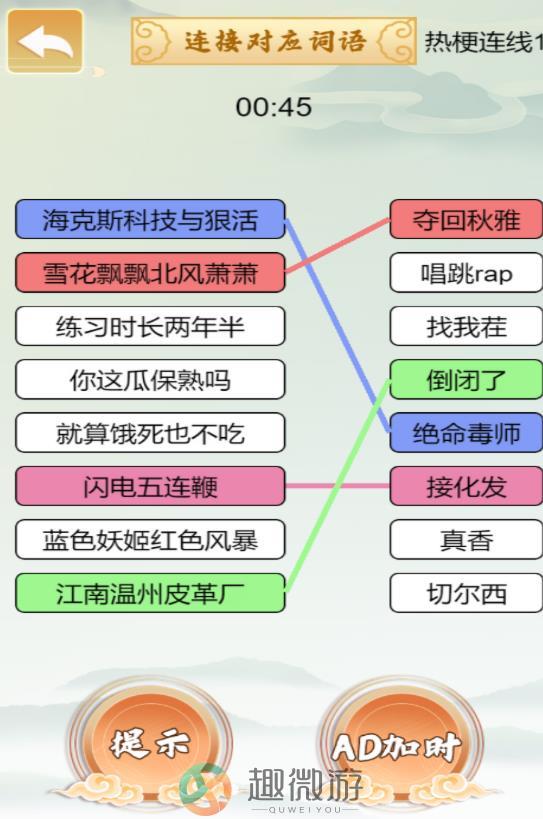 连接对应词语

热梗连线1

00:45

海克斯科技与狠活

雪花飘飘北风萧萧

练习时长两年半

你这瓜保熟吗

就算饿死也不吃

闪电五连鞭

蓝色妖姬红色风暴

江南温州皮革厂

夺回秋雅

唱跳rap

找我茬

倒闭了

绝命毒师

接化发

真香

切尔西

提示

AD加时

趣微游
QUWEIYOU